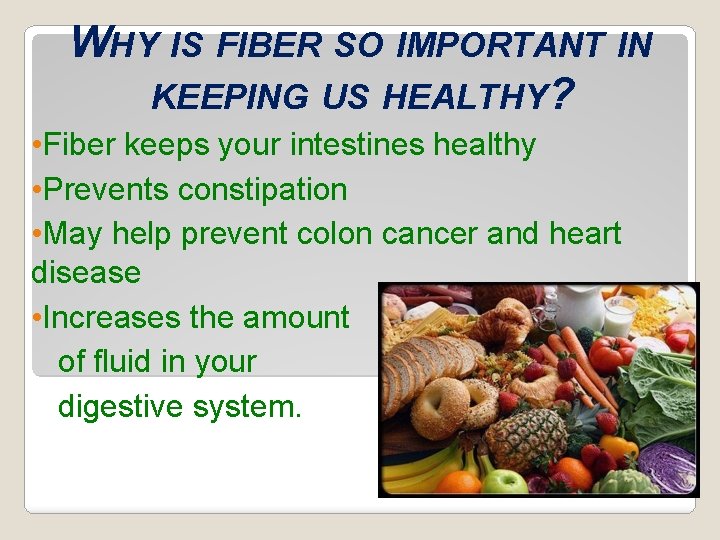 WHY IS FIBER SO IMPORTANT IN KEEPING US HEALTHY?

•Fiber keeps your intestines healthy

•Prevents constipation

•May help prevent colon cancer and heart disease

•Increases the amount of fluid in your digestive system.